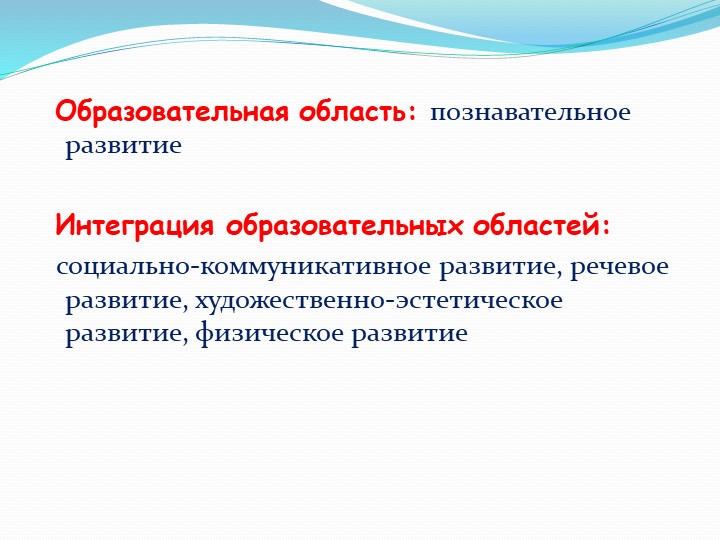 Образовательная область: познавательное развитие

Интеграция образовательных областей:

социально-коммуникативное развитие, речевое развитие, художественно-эстетическое развитие, физическое развитие